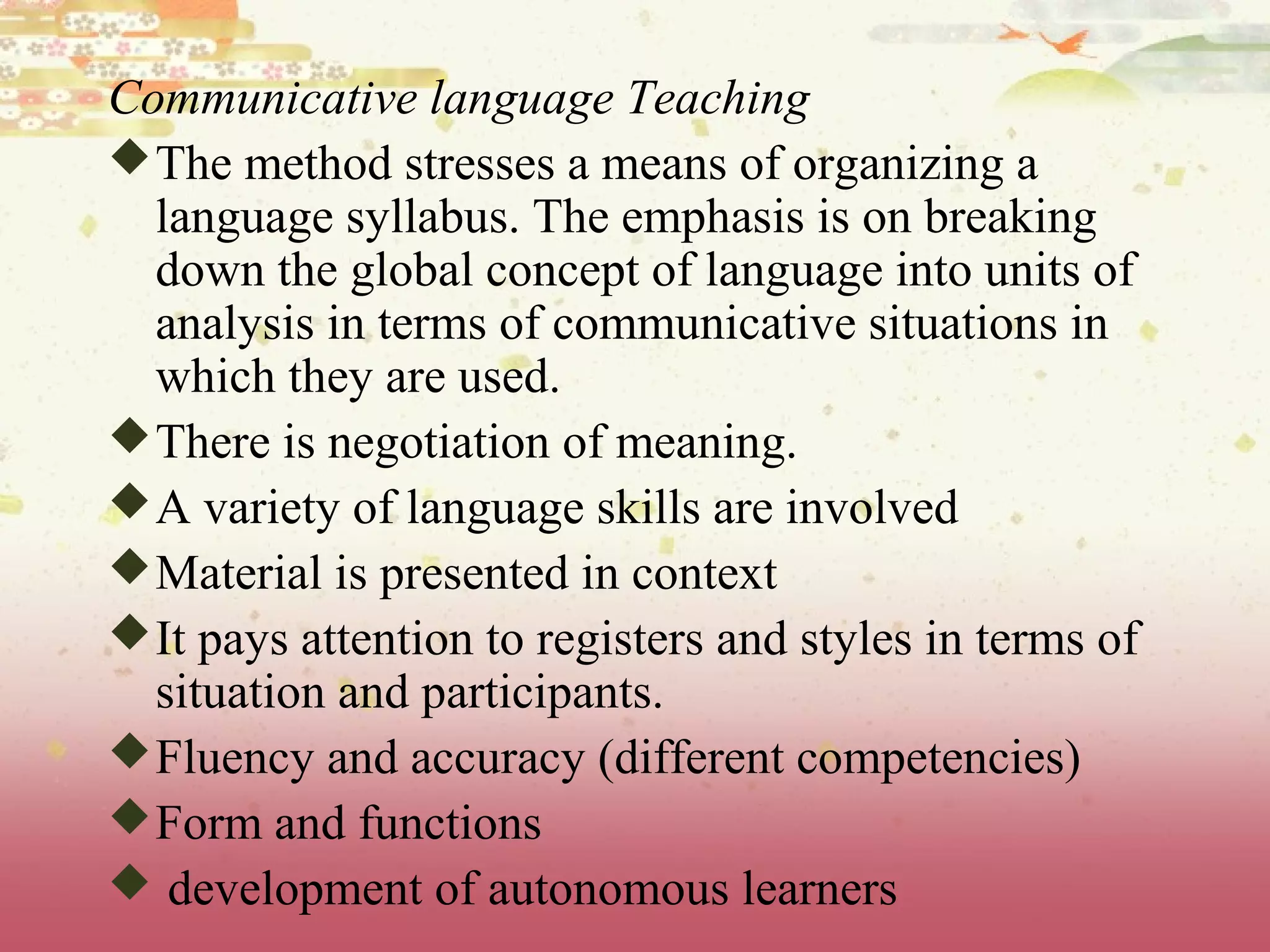 Communicative language Teaching

◆ The method stresses a means of organizing a language syllabus. The emphasis is on breaking down the global concept of language into units of analysis in terms of communicative situations in which they are used.
◆ There is negotiation of meaning.
◆ A variety of language skills are involved
◆ Material is presented in context
◆ It pays attention to registers and styles in terms of situation and participants.
◆ Fluency and accuracy (different competencies)
◆ Form and functions
◆ development of autonomous learners